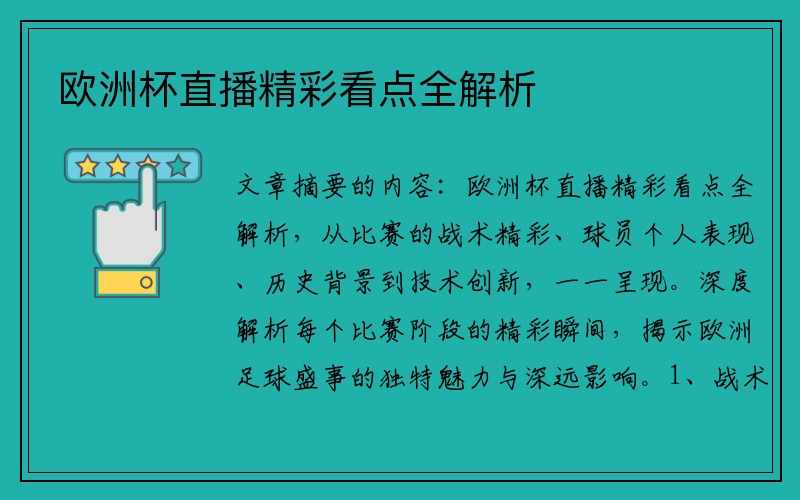 欧洲杯直播精彩看点全解析

文章摘要的内容：欧洲杯直播精彩看点全解析，从比赛的战术精彩、球员个人表现、历史背景到技术创新，一一呈现。深度解析每个比赛阶段的精彩瞬间，揭示欧洲足球盛事的独特魅力与深远影响。1、战术